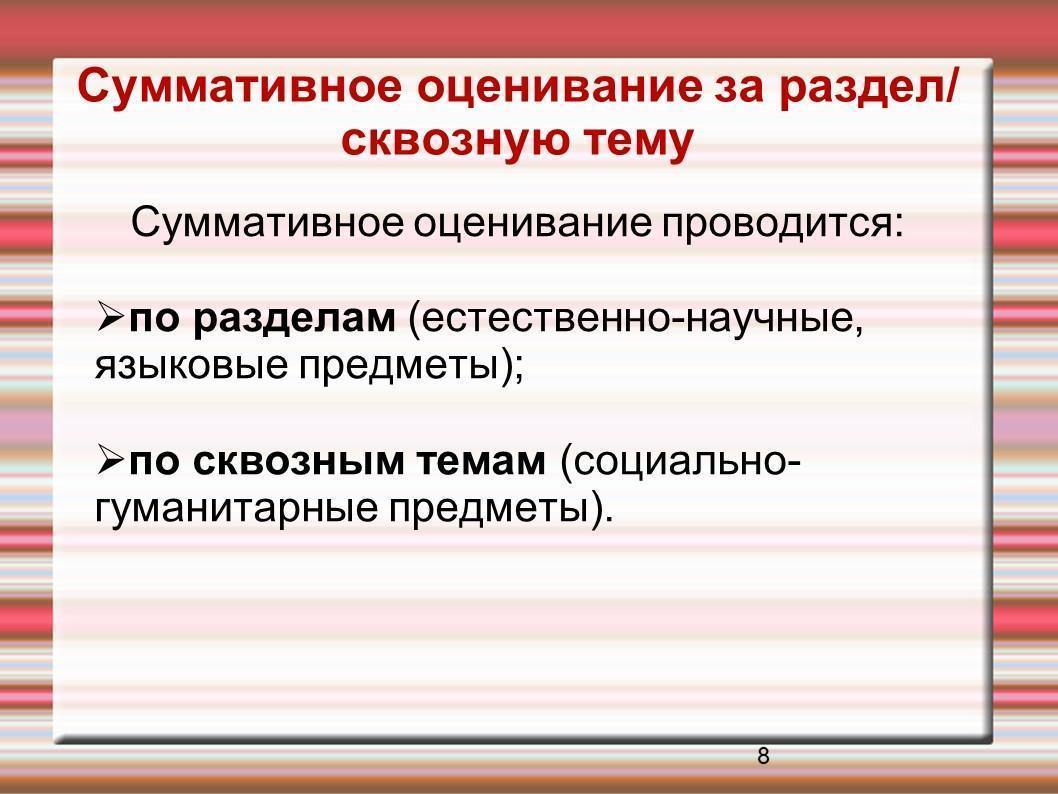 Суммативное оценивание за раздел/ сквозную тему

Суммативное оценивание проводится:

➢по разделам (естественно-научные, языковые предметы);

➢по сквозным темам (социально-гуманитарные предметы).

8